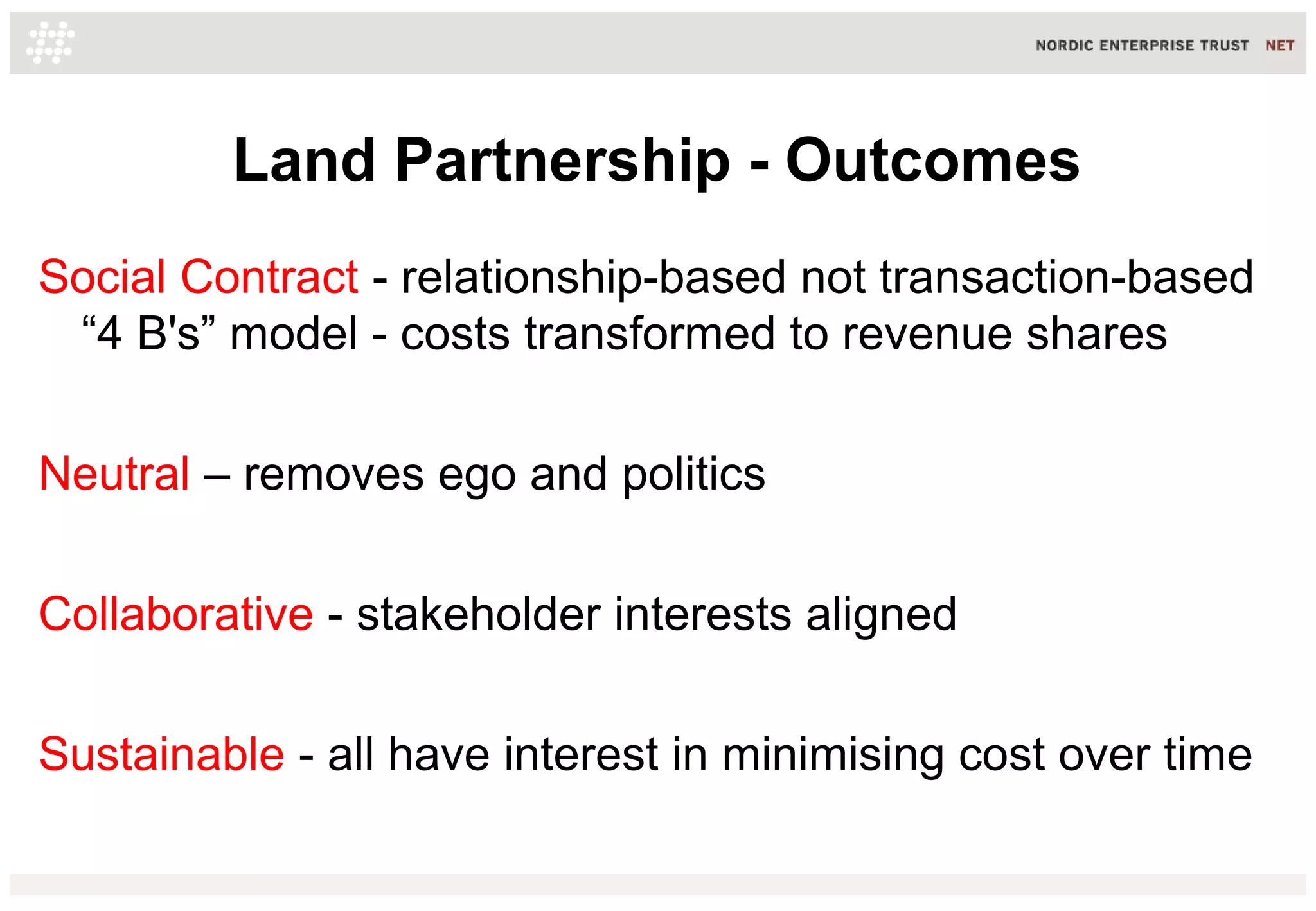 NORDIC ENTERPRISE TRUST NET

Land Partnership - Outcomes

Social Contract - relationship-based not transaction-based
“4 B's” model - costs transformed to revenue shares

Neutral – removes ego and politics

Collaborative - stakeholder interests aligned

Sustainable - all have interest in minimising cost over time